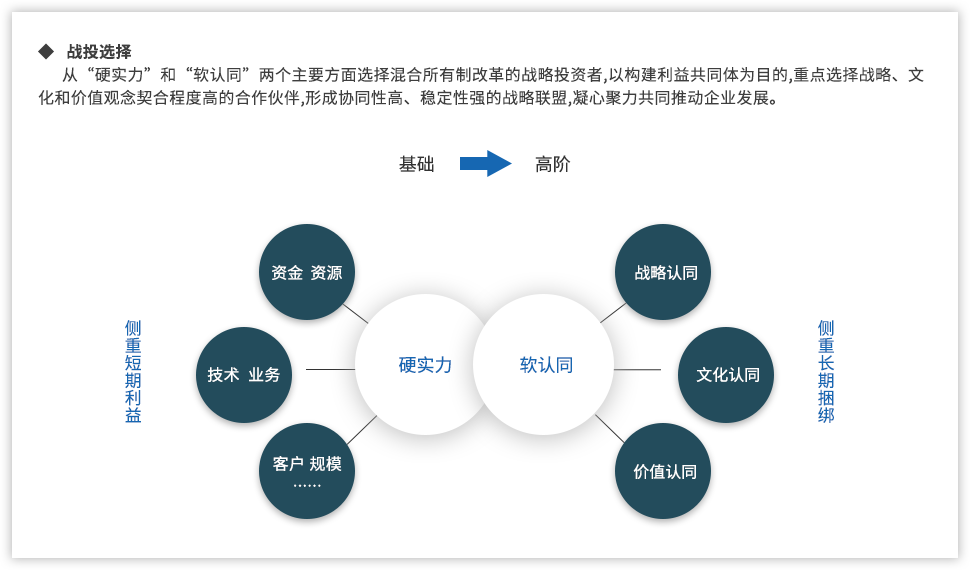 ◆ 战投选择

从“硬实力”和“软认同”两个主要方面选择混合所有制改革的战略投资者,以构建利益共同体为目的,重点选择战略、文化和价值观念契合程度高的合作伙伴,形成协同性高、稳定性强的战略联盟,凝心聚力共同推动企业发展。

基础 高阶

侧重短期利益

资金 资源

技术 业务

客户 规模 ……

硬实力

软认同

战略认同

文化认同

价值认同

侧重长期捆绑